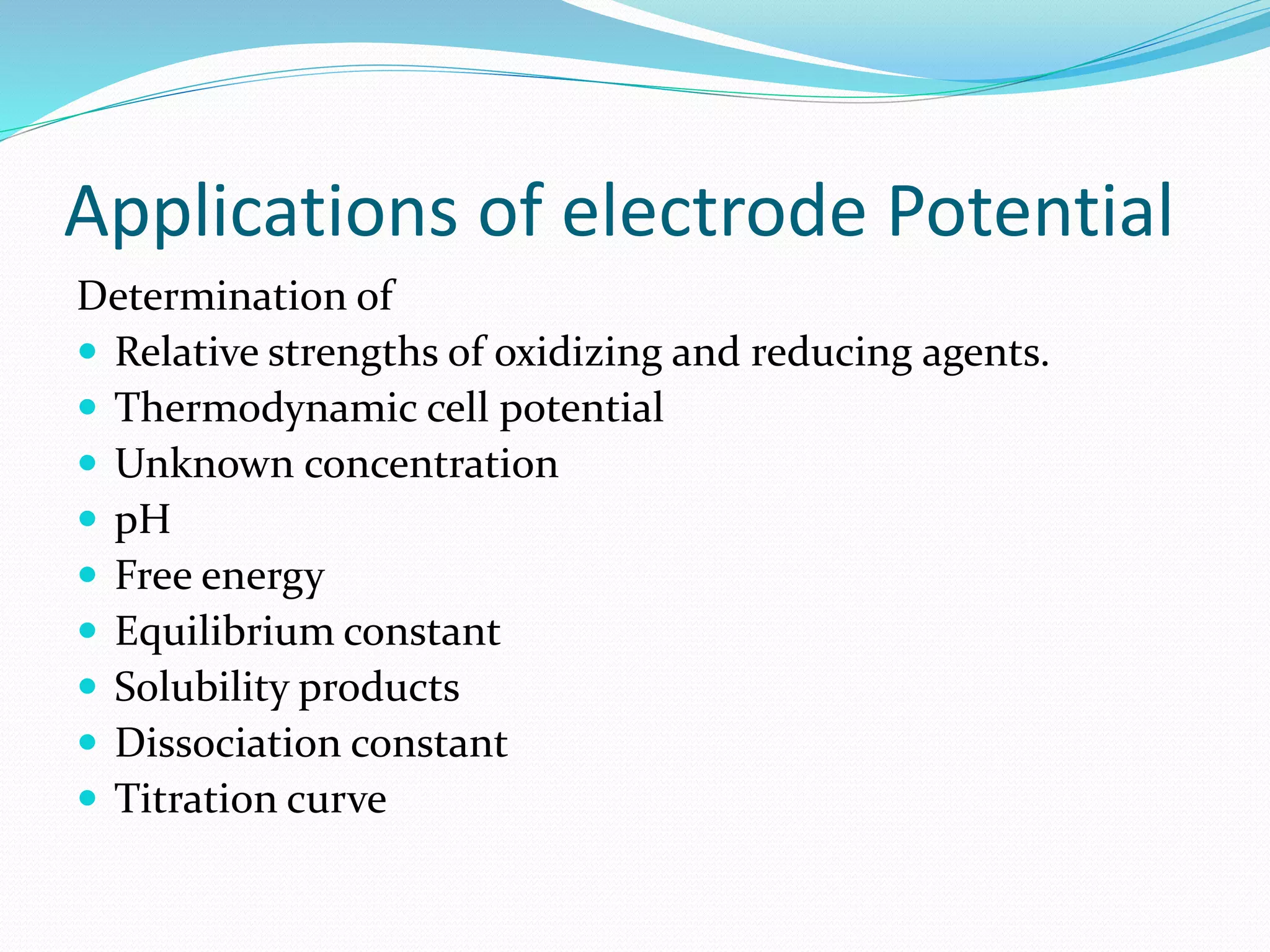 Applications of electrode Potential

Determination of

- Relative strengths of oxidizing and reducing agents.
- Thermodynamic cell potential
- Unknown concentration
- pH
- Free energy
- Equilibrium constant
- Solubility products
- Dissociation constant
- Titration curve